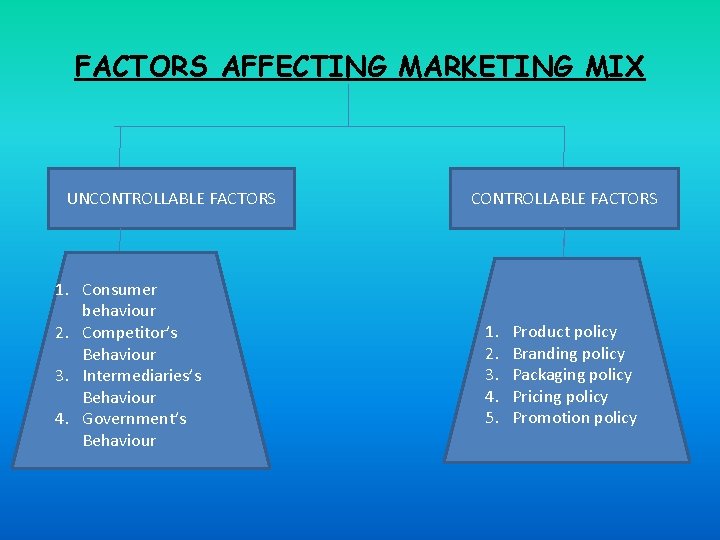 FACTORS AFFECTING MARKETING MIX

UNCONTROLLABLE FACTORS

1. Consumer behaviour
2. Competitor's Behaviour
3. Intermediaries's Behaviour
4. Government's Behaviour

CONTROLLABLE FACTORS

1. Product policy
2. Branding policy
3. Packaging policy
4. Pricing policy
5. Promotion policy